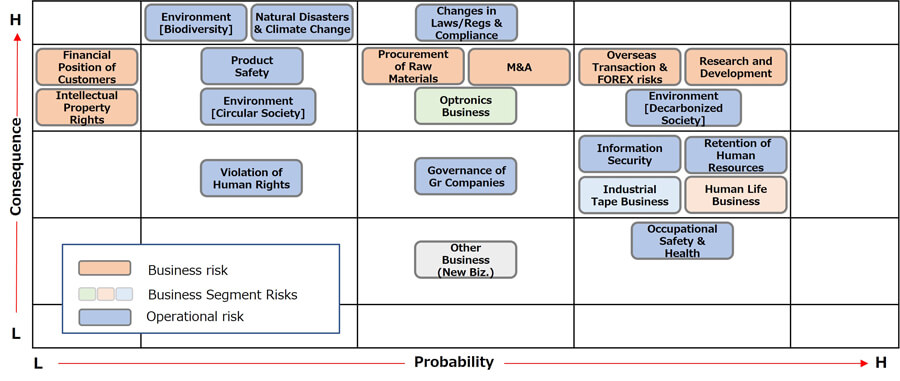 H

Consequence

L

Environment [Biodiversity]

Natural Disasters & Climate Change

Changes in Laws/Regs & Compliance

Financial Position of Customers

Intellectual Property Rights

Product Safety

Environment [Circular Society]

Procurement of Raw Materials

M&A

Optronics Business

Overseas Transaction & FOREX risks

Research and Development

Environment [Decarbonized Society]

Violation of Human Rights

Governance of Gr Companies

Information Security

Retention of Human Resources

Industrial Tape Business

Human Life Business

Other Business (New Biz.)

Occupational Safety & Health

Business risk

Business Segment Risks

Operational risk

L

Probability

H